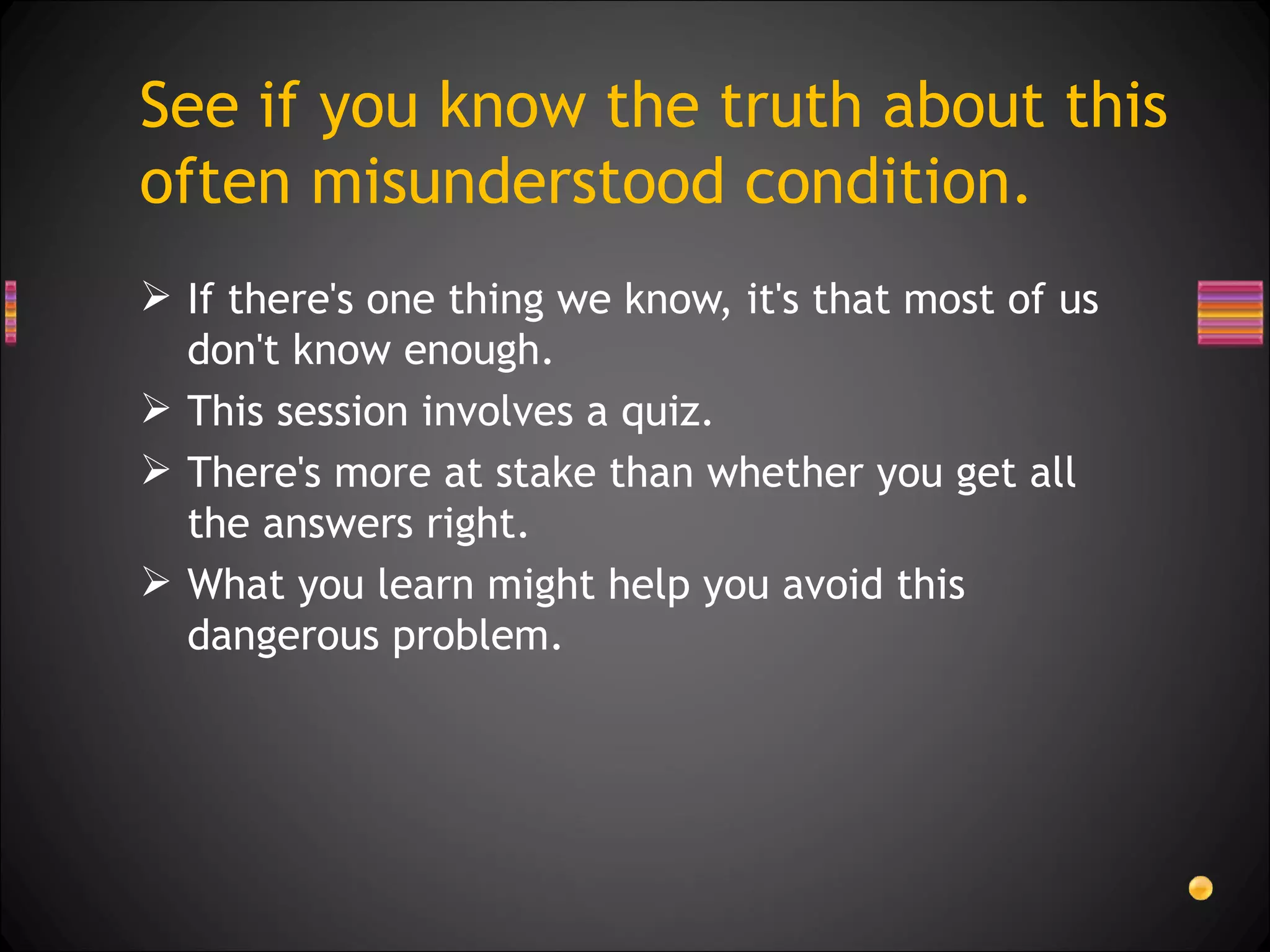 See if you know the truth about this often misunderstood condition.

➢ If there's one thing we know, it's that most of us don't know enough.

➢ This session involves a quiz.

➢ There's more at stake than whether you get all the answers right.

➢ What you learn might help you avoid this dangerous problem.